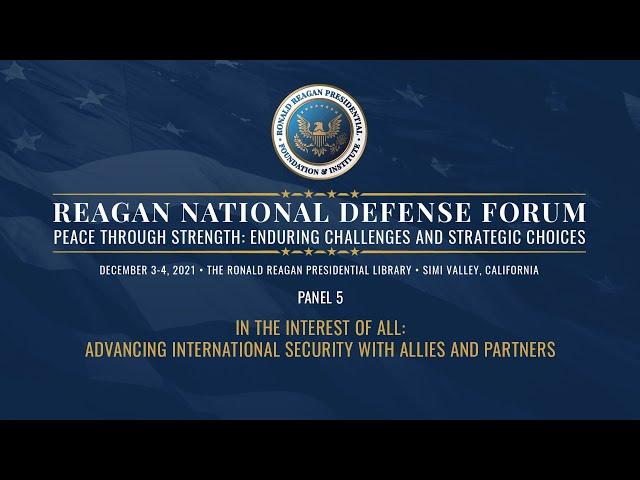 RONALD REAGAN PRESIDENTIAL FOUNDATION & INSTITUTE

REAGAN NATIONAL DEFENSE FORUM
PEACE THROUGH STRENGTH: ENDURING CHALLENGES AND STRATEGIC CHOICES

DECEMBER 3-4, 2021 • THE RONALD REAGAN PRESIDENTIAL LIBRARY • SIMI VALLEY, CALIFORNIA

PANEL 5

IN THE INTEREST OF ALL:
ADVANCING INTERNATIONAL SECURITY WITH ALLIES AND PARTNERS